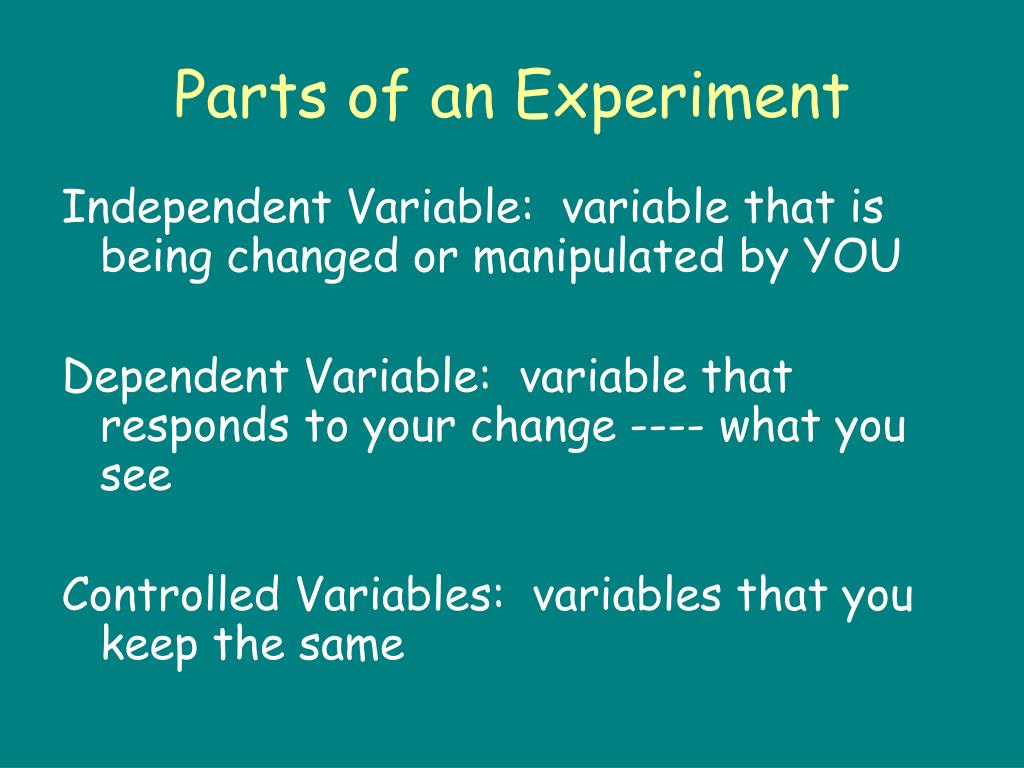 Parts of an Experiment

Independent Variable:  variable that is being changed or manipulated by YOU

Dependent Variable:  variable that responds to your change ---- what you see

Controlled Variables:  variables that you keep the same